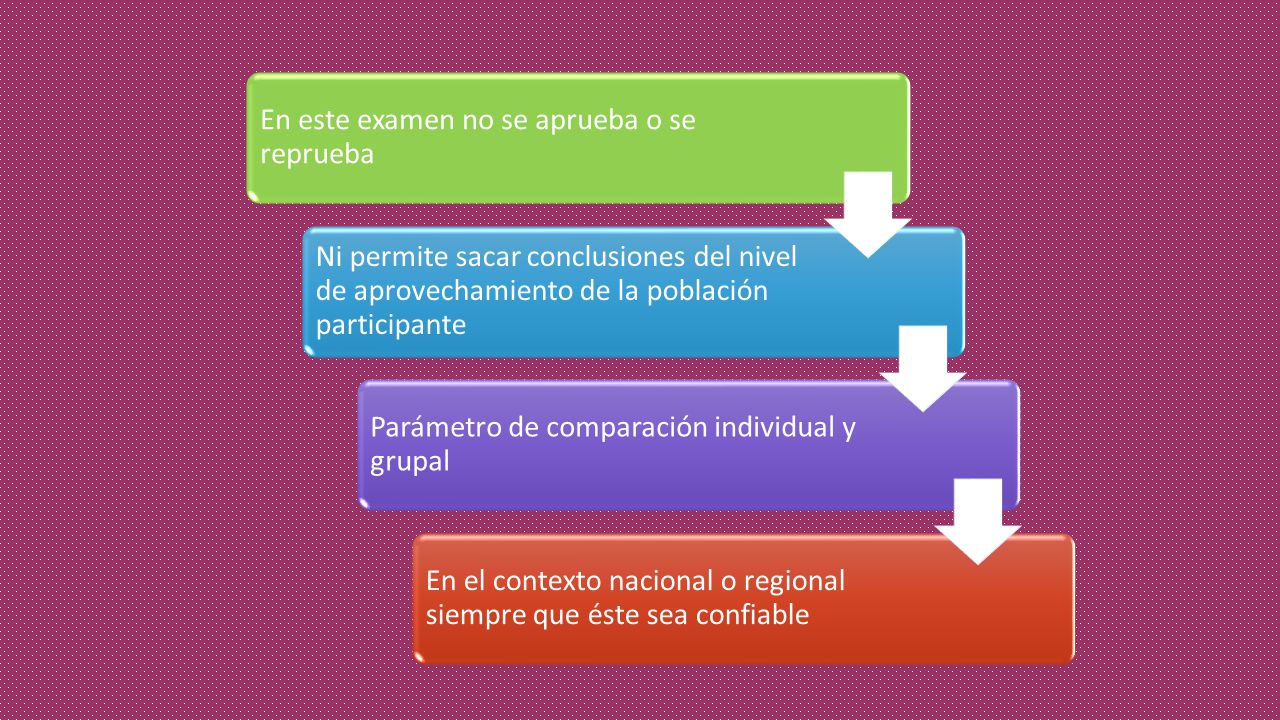 En este examen no se aprueba o se reprueba

Ni permite sacar conclusiones del nivel de aprovechamiento de la población participante

Parámetro de comparación individual y grupal

En el contexto nacional o regional siempre que éste sea confiable